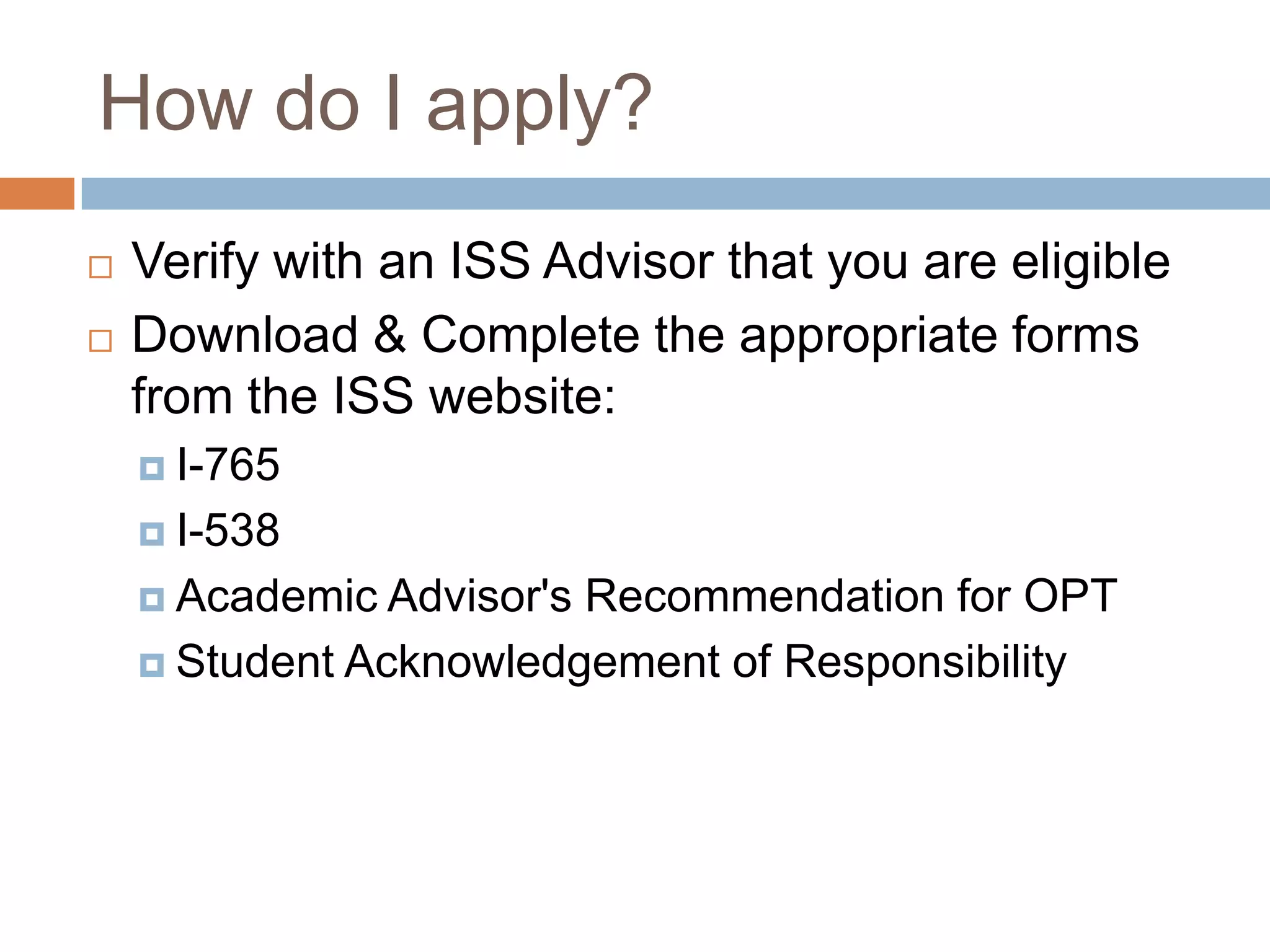 How do I apply?

Verify with an ISS Advisor that you are eligible

Download & Complete the appropriate forms from the ISS website:

I-765

I-538

Academic Advisor's Recommendation for OPT

Student Acknowledgement of Responsibility